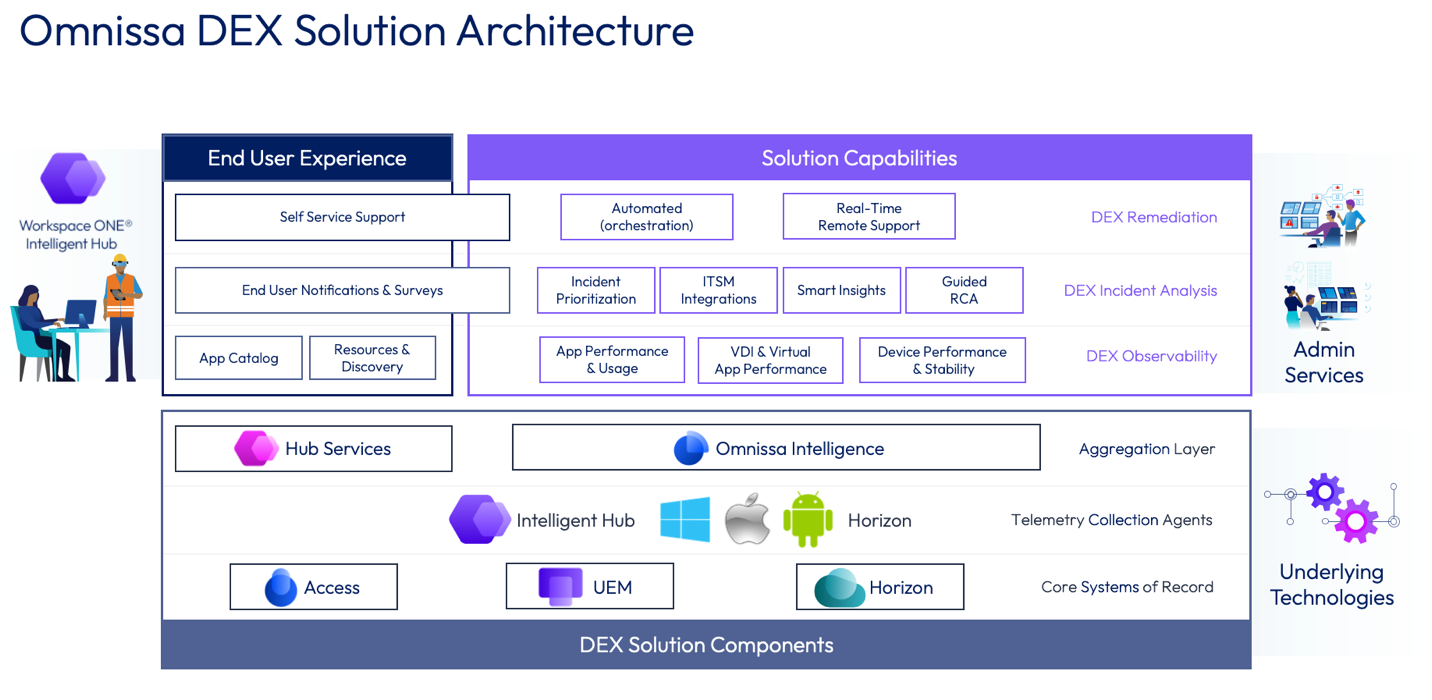 Omnissa DEX Solution Architecture

Workspace ONE® Intelligent Hub

End User Experience

Self Service Support

End User Notifications & Surveys

App Catalog

Resources & Discovery

Solution Capabilities

Automated (orchestration)

Real-Time Remote Support

DEX Remediation

Incident Prioritization

ITSM Integrations

Smart Insights

Guided RCA

DEX Incident Analysis

App Performance & Usage

VDI & Virtual App Performance

Device Performance & Stability

DEX Observability

Admin Services

Hub Services

Omnissa Intelligence

Aggregation Layer

Intelligent Hub

Horizon

Telemetry Collection Agents

Access

UEM

Horizon

Core Systems of Record

DEX Solution Components

Underlying Technologies